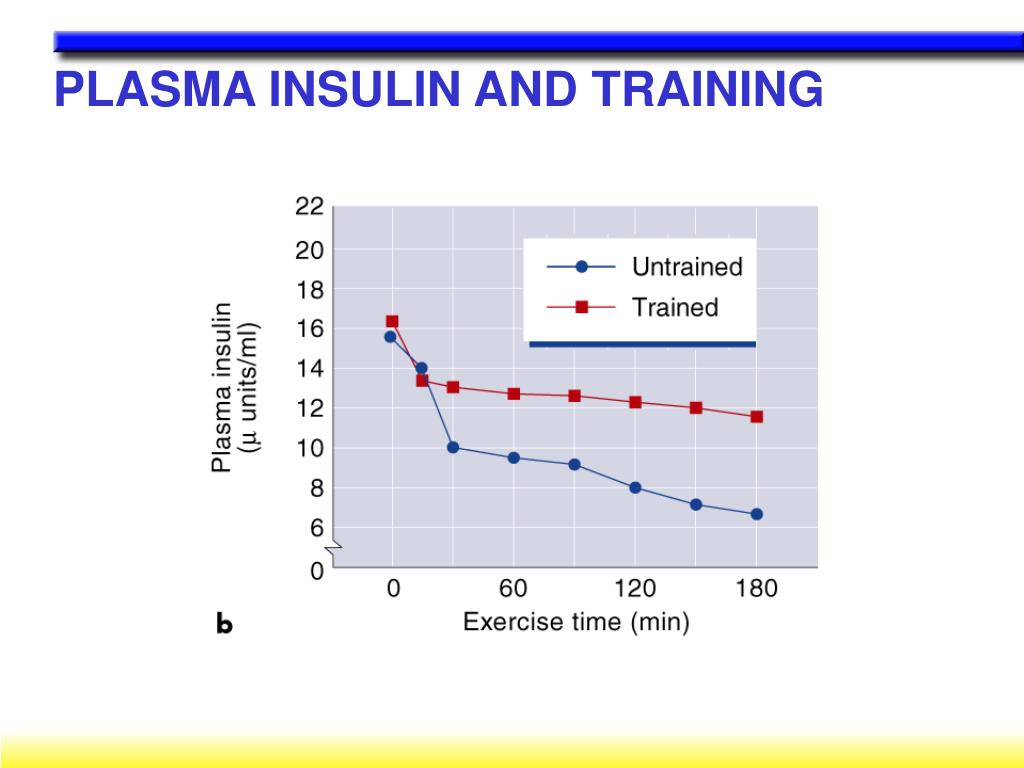 PLASMA INSULIN AND TRAINING

Plasma insulin ($\mu$ units/ml)

22
20
18
16
14
12
10
8
6
0

Untrained
Trained

0
60
120
180

Exercise time (min)

b